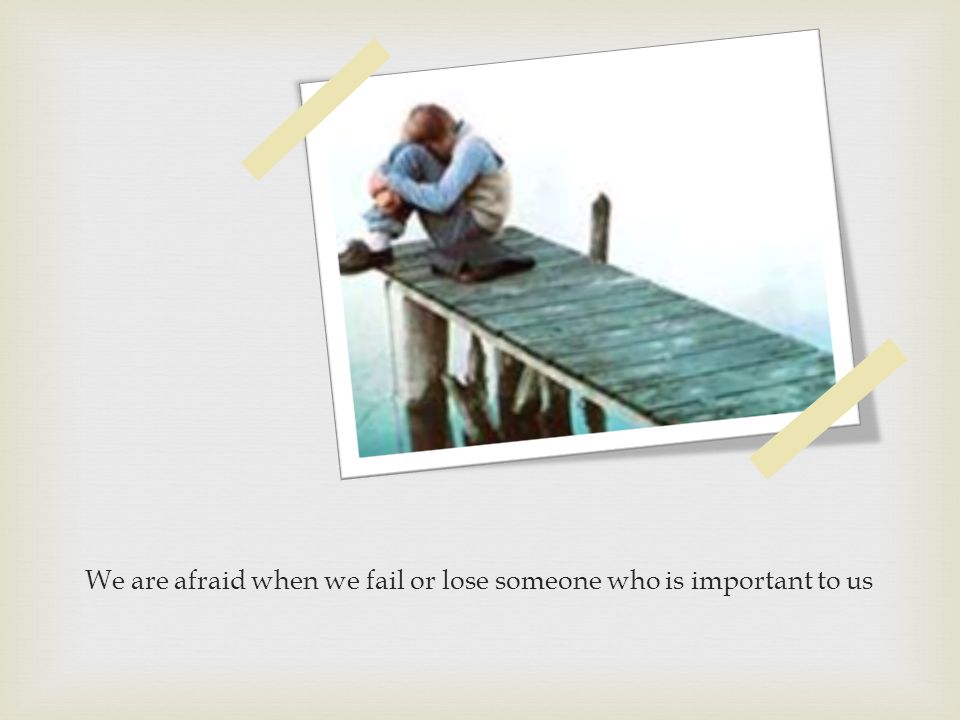 We are afraid when we fail or lose someone who is important to us